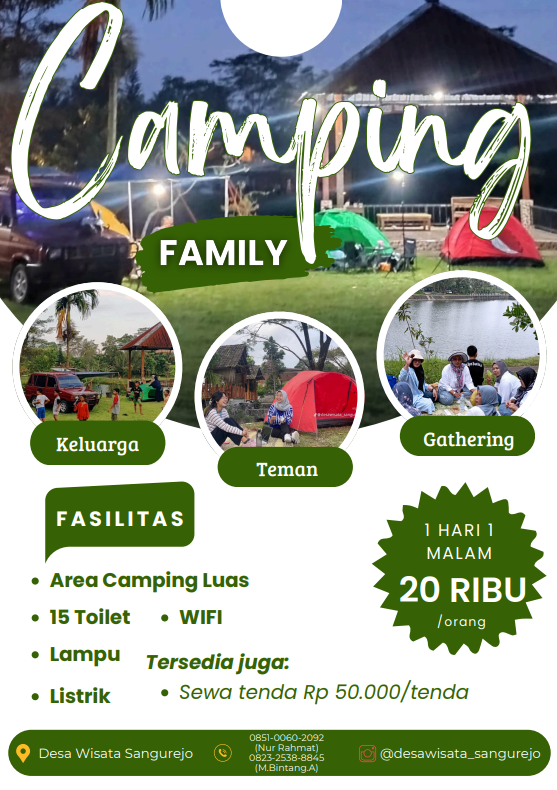 Camping

FAMILY

Keluarga

Teman

Gathering

FASILITAS

- Area Camping Luas
- 15 Toilet
- WIFI
- Lampu
- Listrik

Tersedia juga:

- Sewa tenda Rp 50.000/tenda

1 HARI 1 MALAM

20 RIBU

/orang

Desa Wisata Sangurejo

0851-0060-2092 (Nur Rahmat) 0823-2538-8845 (M.Bintang.A)

@desawisata_sangurejo